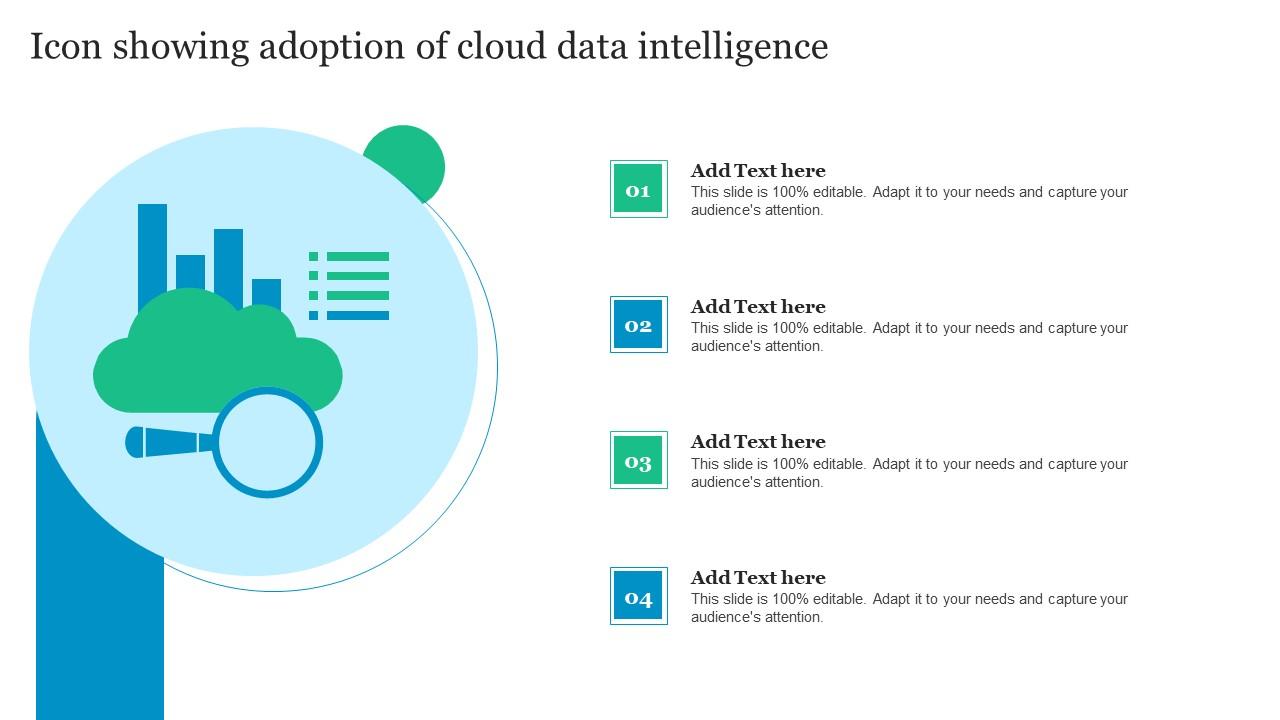 Icon showing adoption of cloud data intelligence

01
Add Text here
This slide is 100% editable. Adapt it to your needs and capture your audience's attention.

02
Add Text here
This slide is 100% editable. Adapt it to your needs and capture your audience's attention.

03
Add Text here
This slide is 100% editable. Adapt it to your needs and capture your audience's attention.

04
Add Text here
This slide is 100% editable. Adapt it to your needs and capture your audience's attention.